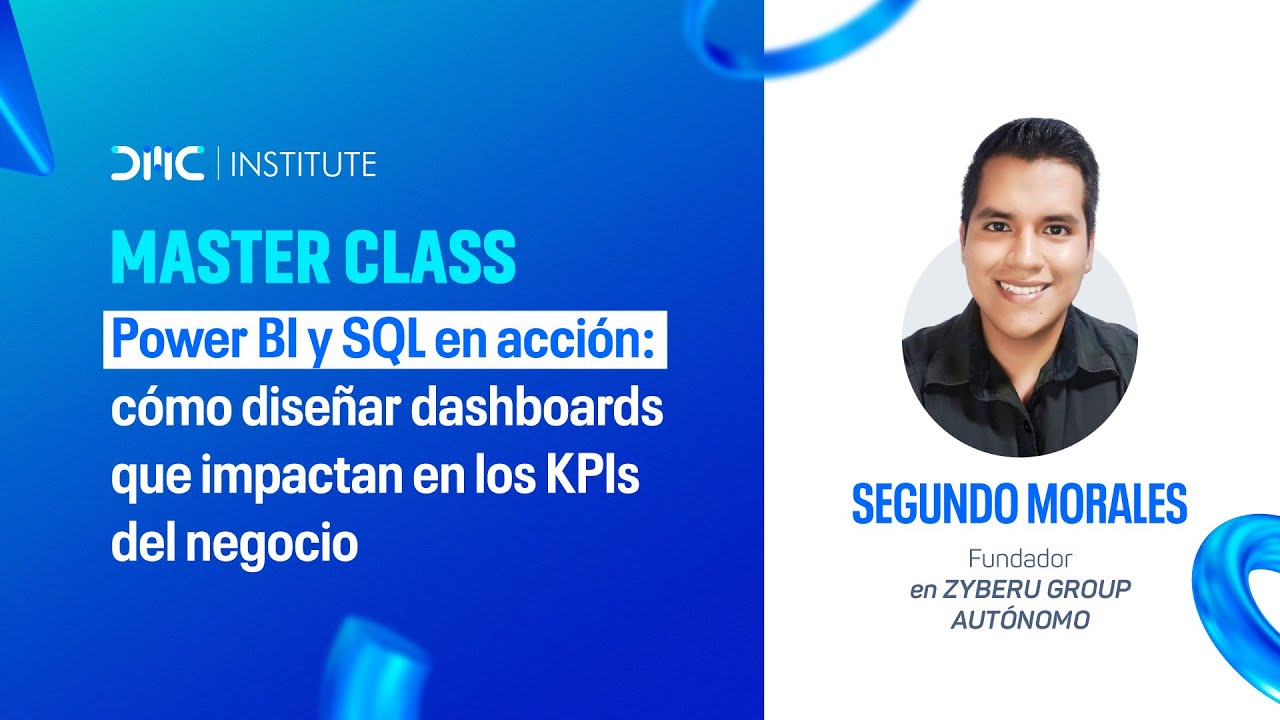 DMC | INSTITUTE

MASTER CLASS

Power BI y SQL en acción: cómo diseñar dashboards que impactan en los KPIs del negocio

SEGUNDO MORALES

Fundador
en ZYBERU GROUP
AUTÓNOMO